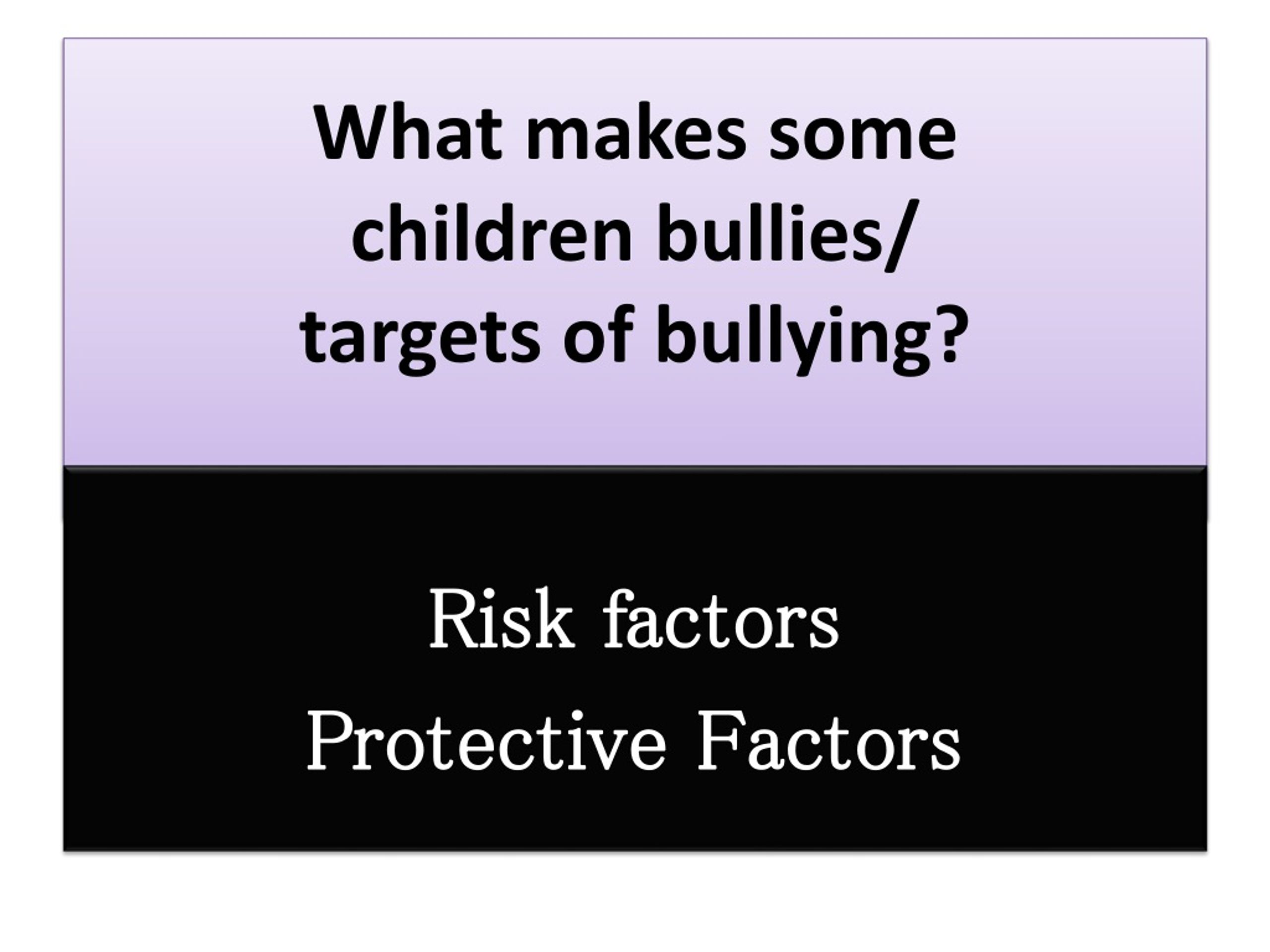 What makes some children bullies/ targets of bullying?

Risk factors
Protective Factors